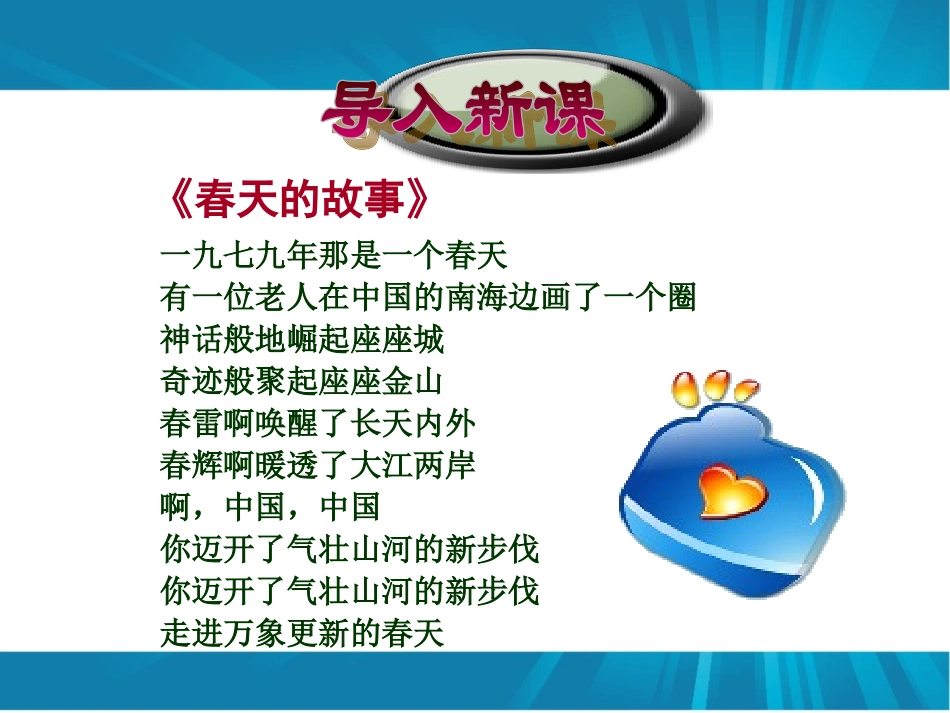 导入新课

《春天的故事》

一九七九年那是一个春天
有一位老人在中国的南海边画了一个圈
神话般地崛起座座城
奇迹般聚起座座金山
春雷啊唤醒了长天内外
春辉啊暖透了大江两岸
啊，中国，中国
你迈开了气壮山河的新步伐
你迈开了气壮山河的新步伐
走进万象更新的春天